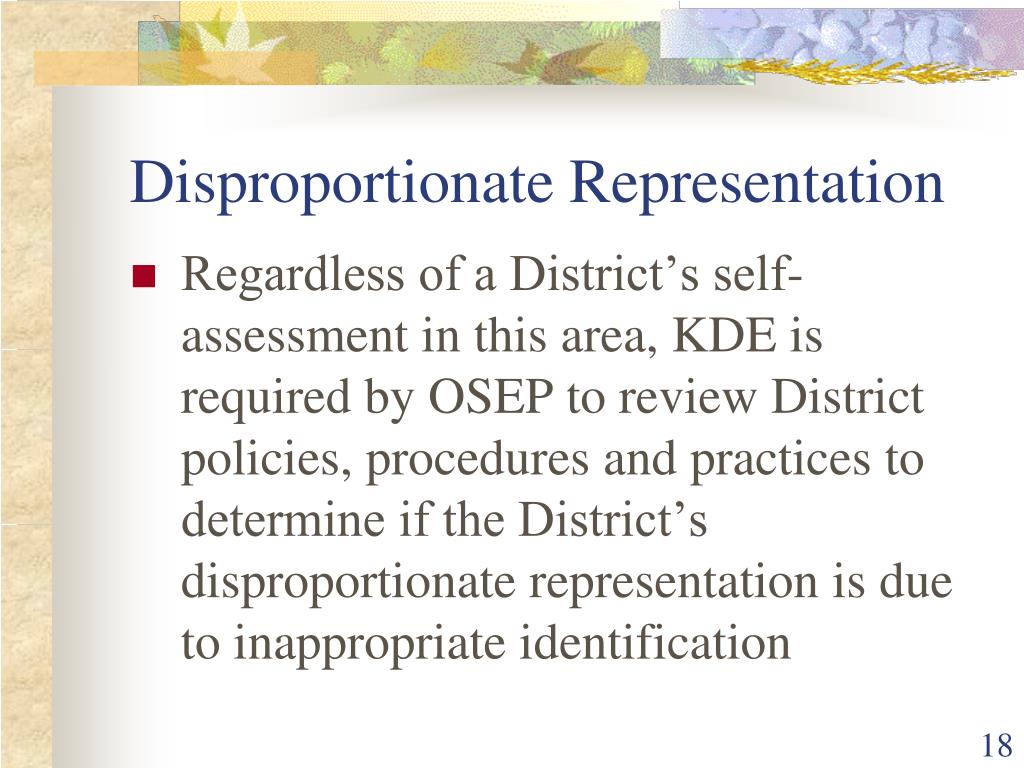 Disproportionate Representation

Regardless of a District’s self-assessment in this area, KDE is required by OSEP to review District policies, procedures and practices to determine if the District’s disproportionate representation is due to inappropriate identification

18